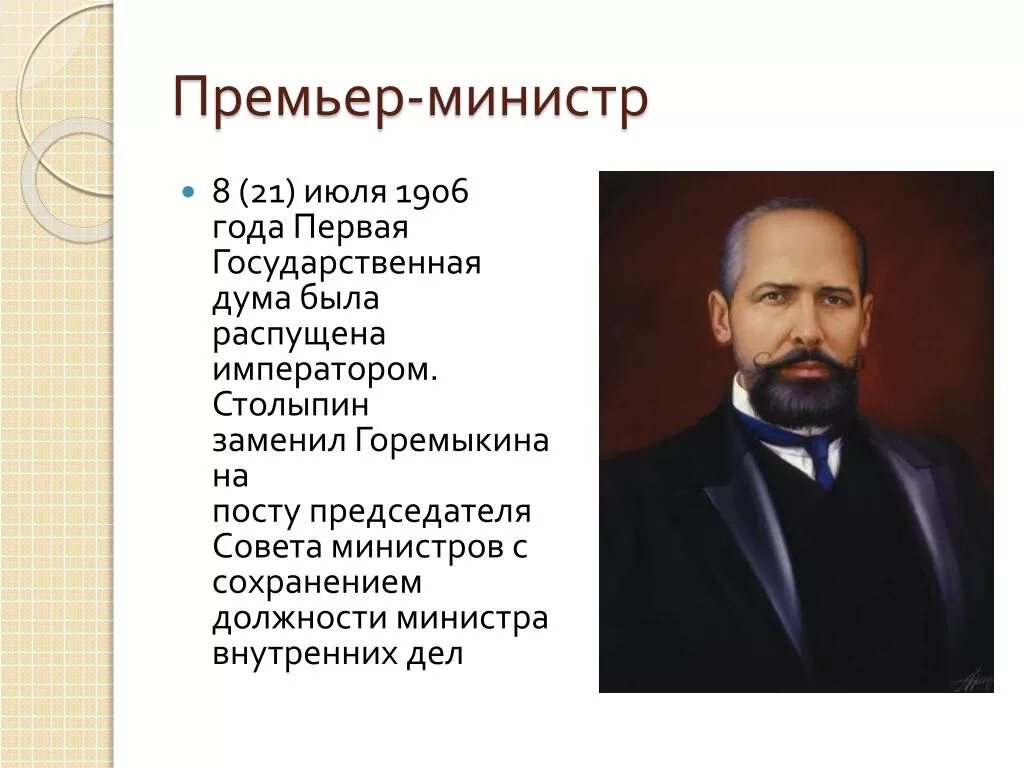 Премьер-министр

8 (21) июля 1906 года Первая Государственная дума была распущена императором. Столыпин заменил Горемыкина на посту председателя Совета министров с сохранением должности министра внутренних дел